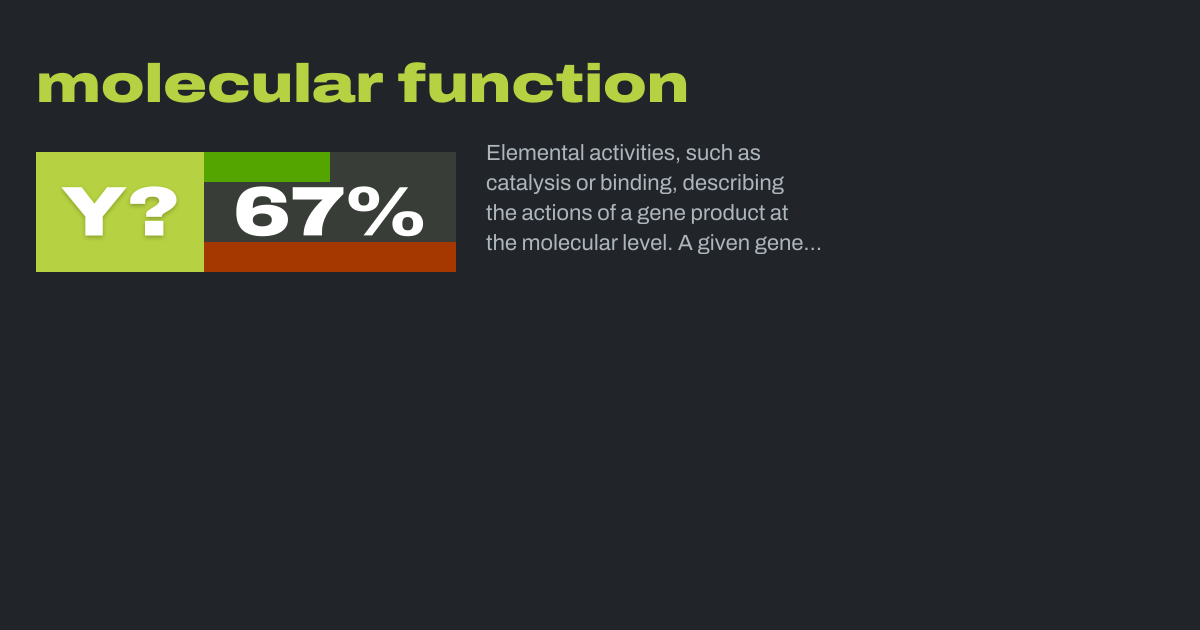 molecular function

Y?

67%

Elemental activities, such as catalysis or binding, describing the actions of a gene product at the molecular level. A given gene...